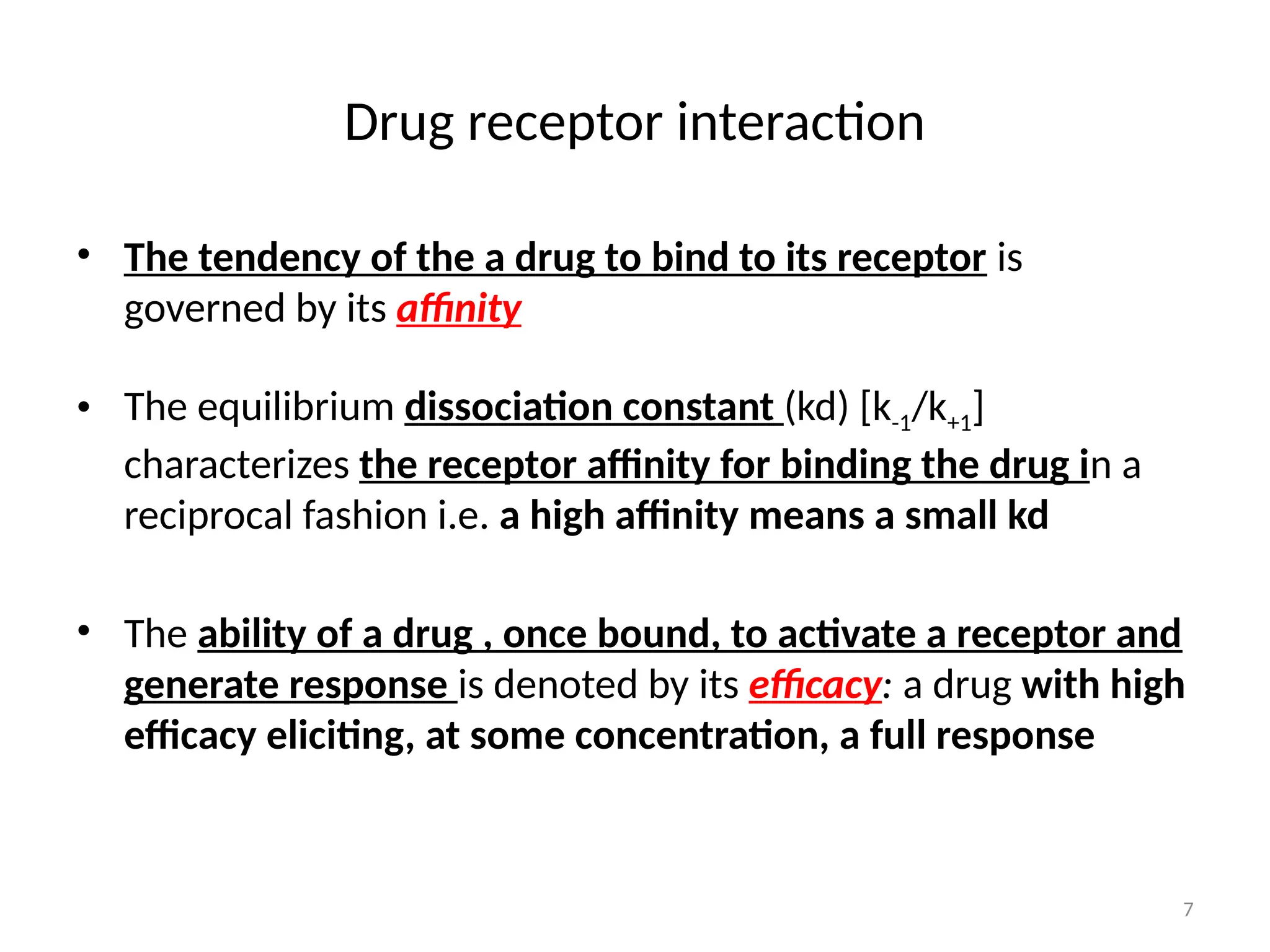 Drug receptor interaction

• The tendency of the a drug to bind to its receptor is governed by its affinity

• The equilibrium dissociation constant (kd) [$k_{-1}/k_{+1}$] characterizes the receptor affinity for binding the drug in a reciprocal fashion i.e. a high affinity means a small kd

• The ability of a drug , once bound, to activate a receptor and generate response is denoted by its efficacy: a drug with high efficacy eliciting, at some concentration, a full response

7